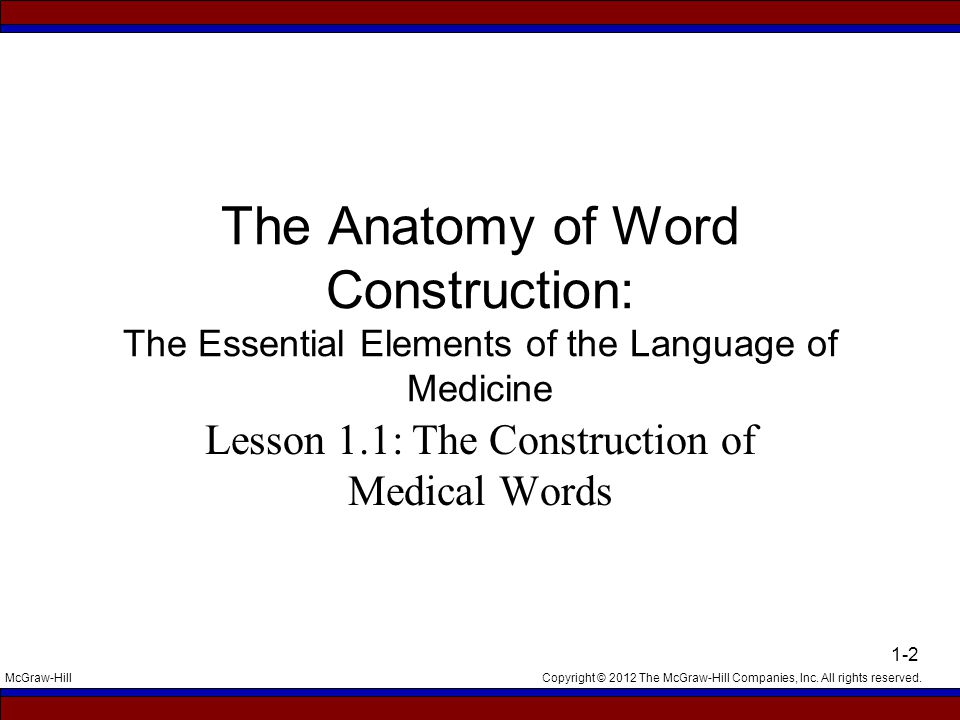 The Anatomy of Word Construction:
The Essential Elements of the Language of Medicine
Lesson 1.1: The Construction of Medical Words

1-2

McGraw-Hill

Copyright © 2012 The McGraw-Hill Companies, Inc. All rights reserved.